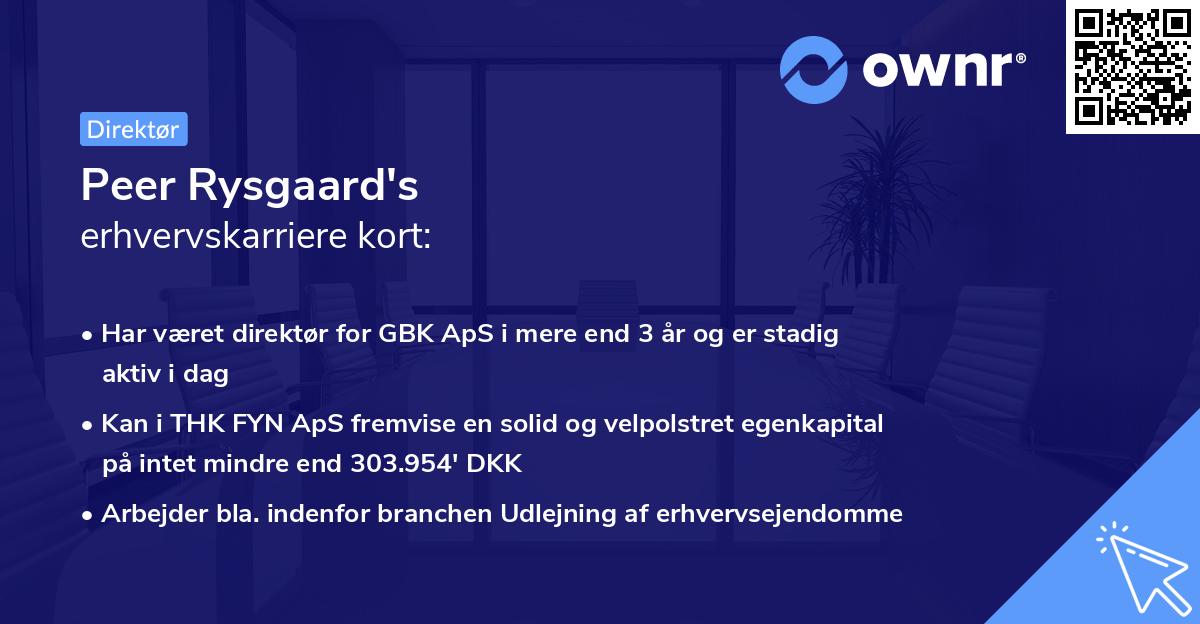 ownr®

Direktør

Peer Rysgaard's
erhvervskarriere kort:

• Har været direktør for GBK ApS i mere end 3 år og er stadig aktiv i dag
• Kan i THK FYN ApS fremvise en solid og velpolstret egenkapital på intet mindre end 303.954' DKK
• Arbejder bla. indenfor branchen Udlejning af erhvervsejendomme